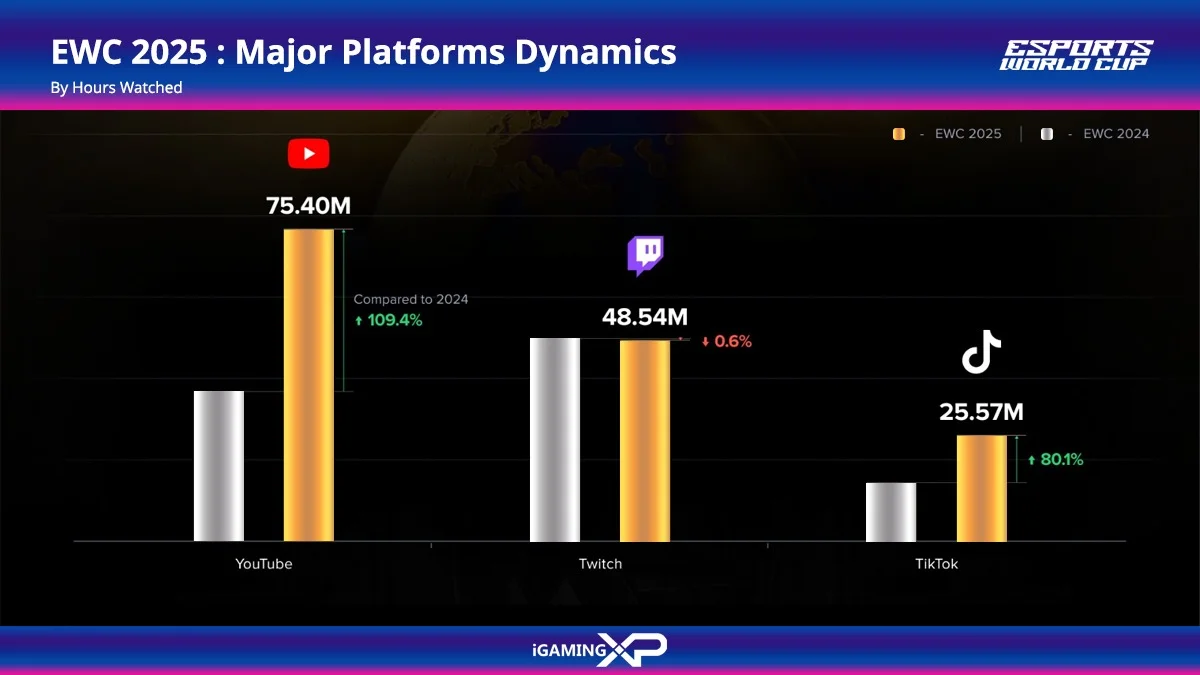 EWC 2025 : Major Platforms Dynamics
By Hours Watched

ESPORTS WORLD CUP

- EWC 2025 | - EWC 2024

75.40M
Compared to 2024
↑ 109.4%

48.54M
↓ 0.6%

25.57M
↑ 80.1%

YouTube
Twitch
TikTok

iGAMING XP